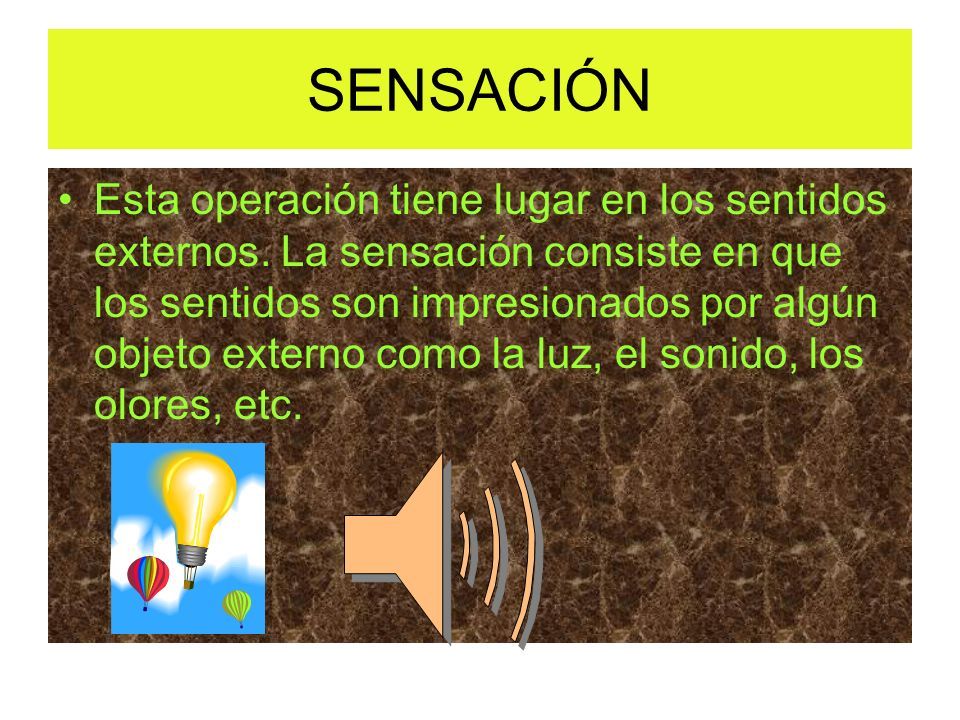 SENSACIÓN

• Esta operación tiene lugar en los sentidos externos. La sensación consiste en que los sentidos son impresionados por algún objeto externo como la luz, el sonido, los olores, etc.